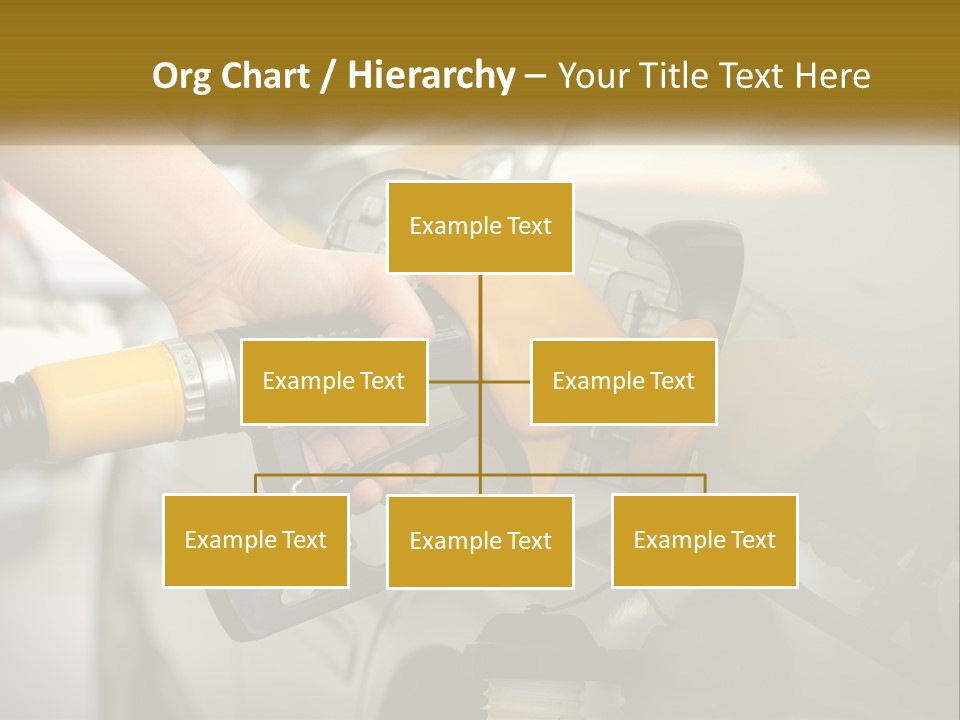 Org Chart / Hierarchy – Your Title Text Here

Example Text

Example Text

Example Text

Example Text

Example Text

Example Text